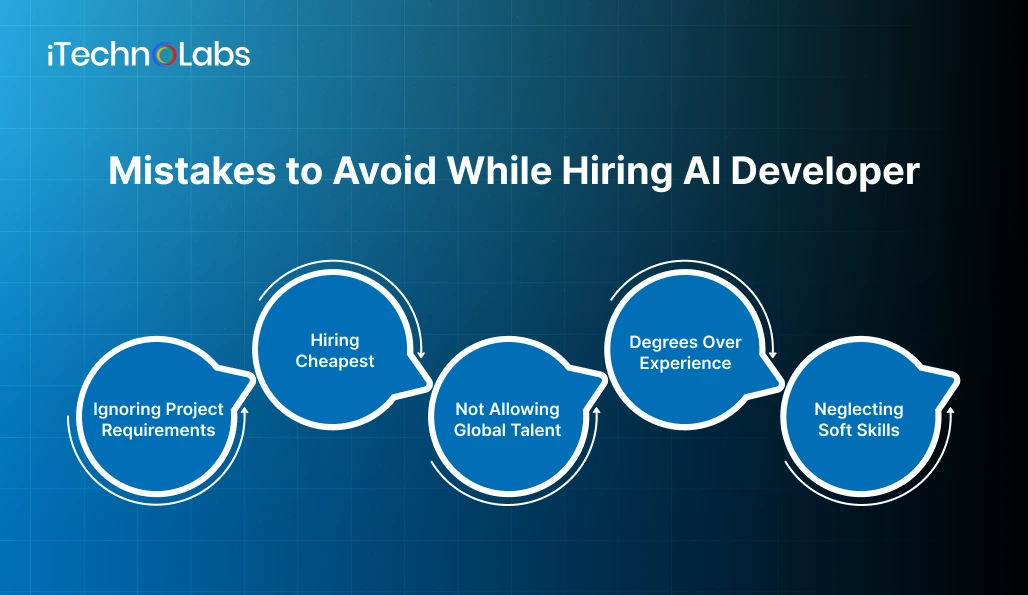 iTechnoLabs

Mistakes to Avoid While Hiring AI Developer

Ignoring Project Requirements

Hiring Cheapest

Not Allowing Global Talent

Degrees Over Experience

Neglecting Soft Skills